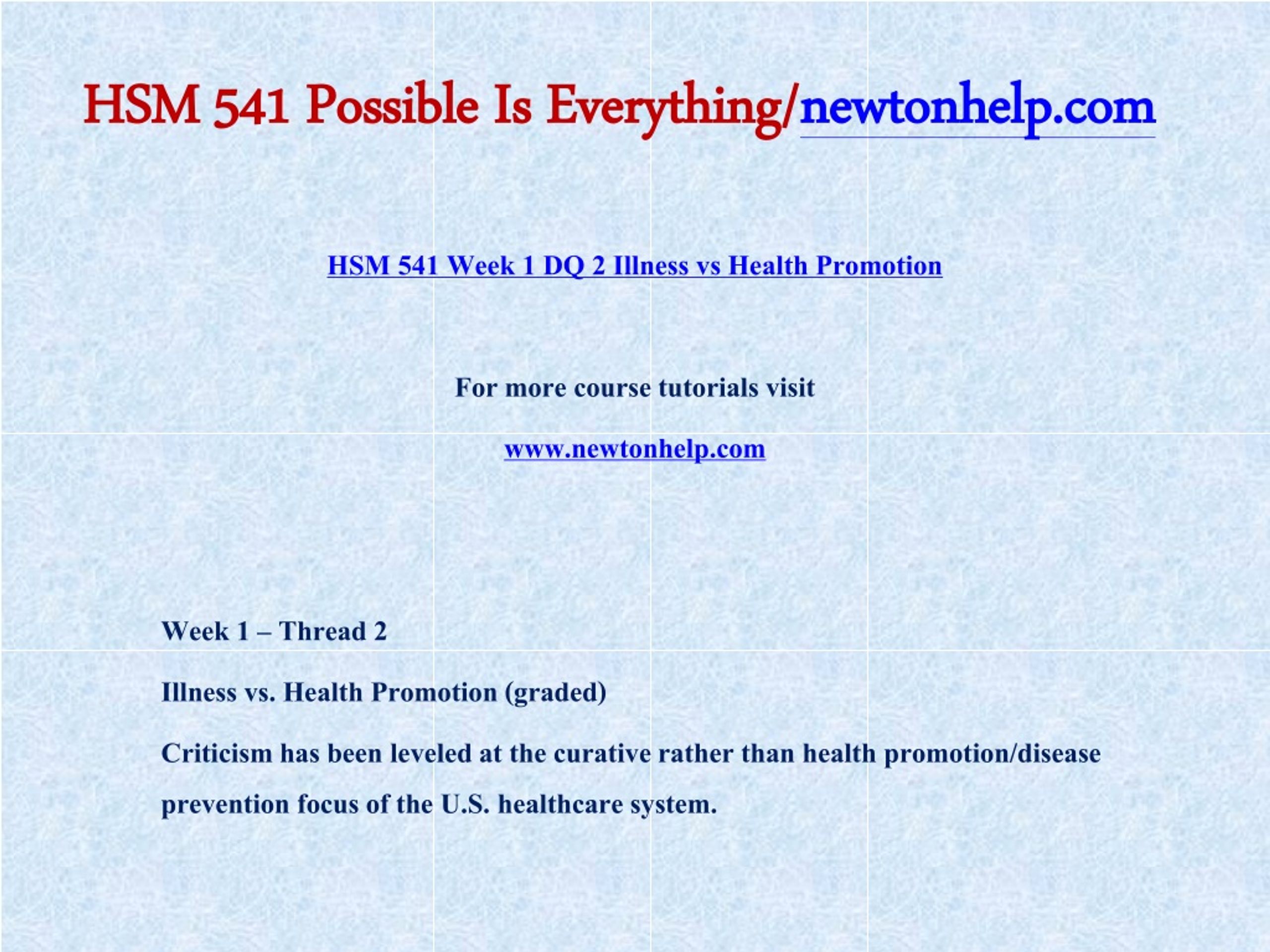 HSM 541 Possible Is Everything/newtonhelp.com

HSM 541 Week 1 DQ 2 Illness vs Health Promotion

For more course tutorials visit

www.newtonhelp.com

Week 1 – Thread 2

Illness vs. Health Promotion (graded)

Criticism has been leveled at the curative rather than health promotion/disease prevention focus of the U.S. healthcare system.